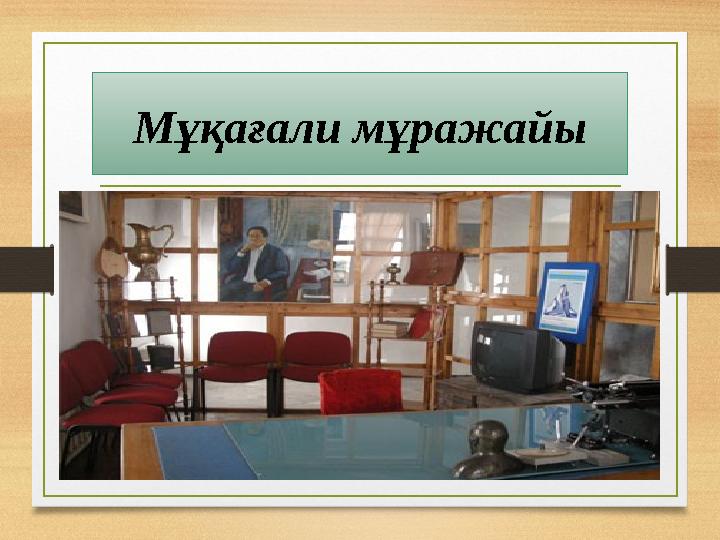 Мұқағали мұражайы